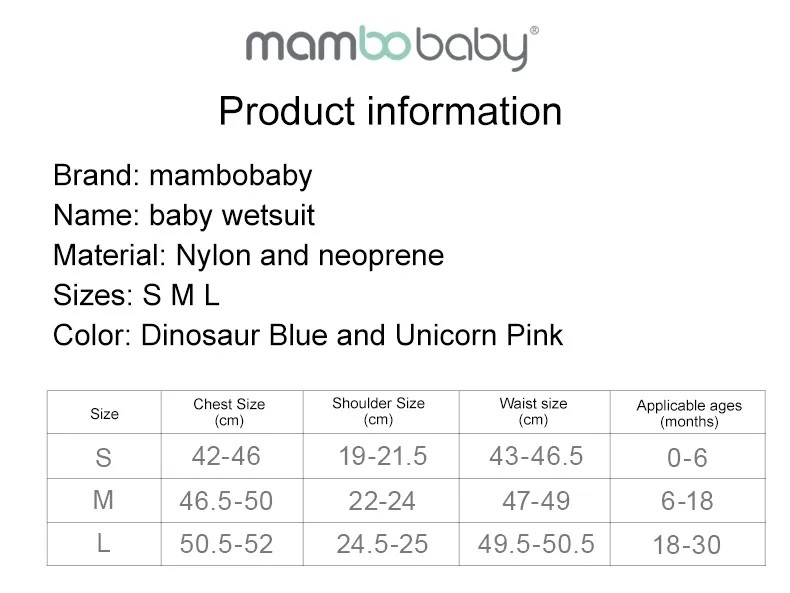 mambobaby®

Product information

Brand: mambobaby
Name: baby wetsuit
Material: Nylon and neoprene
Sizes: S M L
Color: Dinosaur Blue and Unicorn Pink

| Size | Chest Size (cm) | Shoulder Size (cm) | Waist size (cm) | Applicable ages (months) |
|---|---|---|---|---|
| S | 42-46 | 19-21.5 | 43-46.5 | 0-6 |
| M | 46.5-50 | 22-24 | 47-49 | 6-18 |
| L | 50.5-52 | 24.5-25 | 49.5-50.5 | 18-30 |